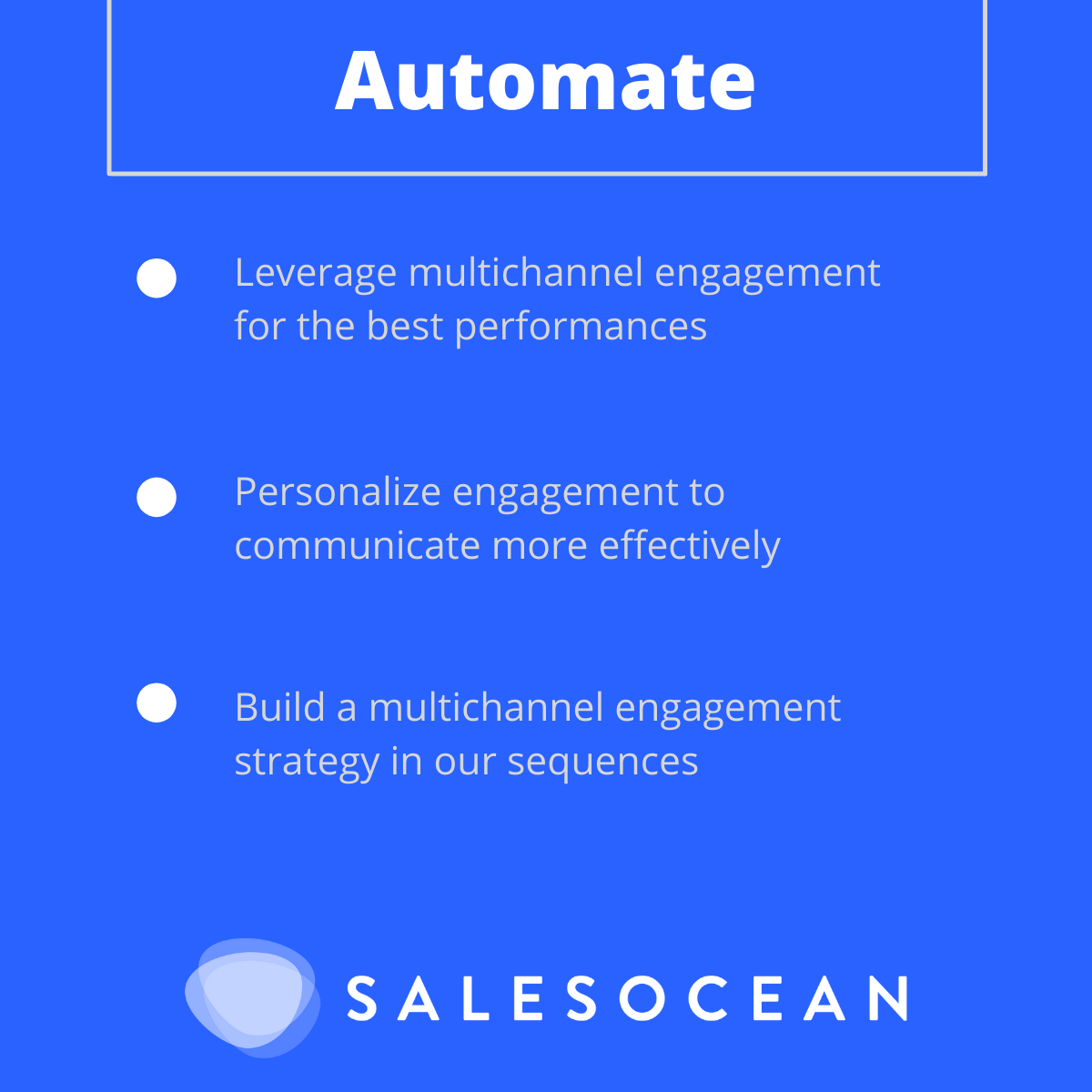 Automate

Leverage multichannel engagement for the best performances

Personalize engagement to communicate more effectively

Build a multichannel engagement strategy in our sequences

SALESOCEAN